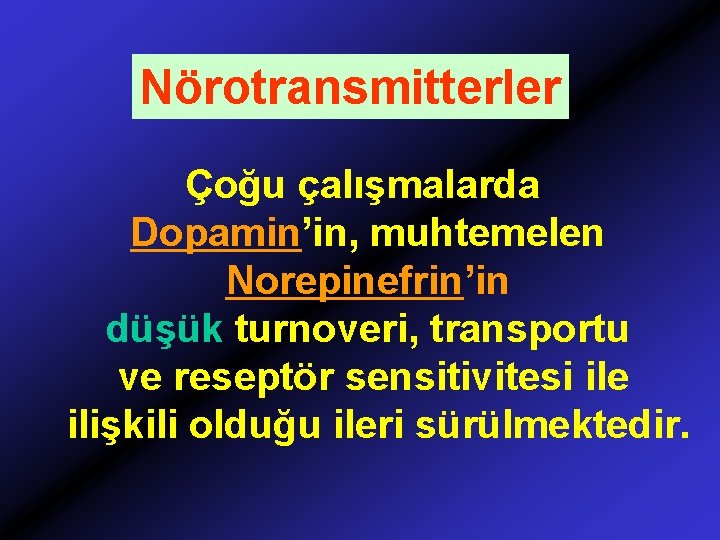 Nörotransmitterler

Çoğu çalışmalarda Dopamin'in, muhtemelen Norepinefrin'in düşük turnoveri, transportu ve reseptör sensitivitesi ile ilişkili olduğu ileri sürülmektedir.